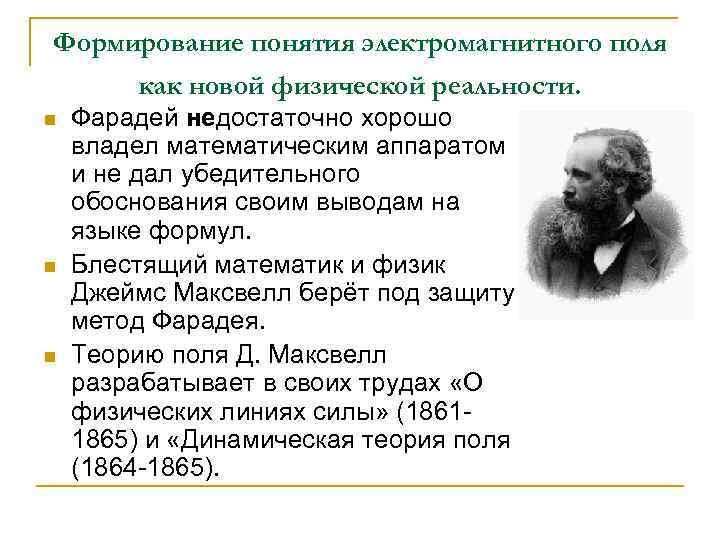 Формирование понятия электромагнитного поля как новой физической реальности.

Фарадей недостаточно хорошо владел математическим аппаратом и не дал убедительного обоснования своим выводам на языке формул.

Блестящий математик и физик Джеймс Максвелл берёт под защиту метод Фарадея.

Теорию поля Д. Максвелл разрабатывает в своих трудах «О физических линиях силы» (1861-1865) и «Динамическая теория поля (1864-1865).